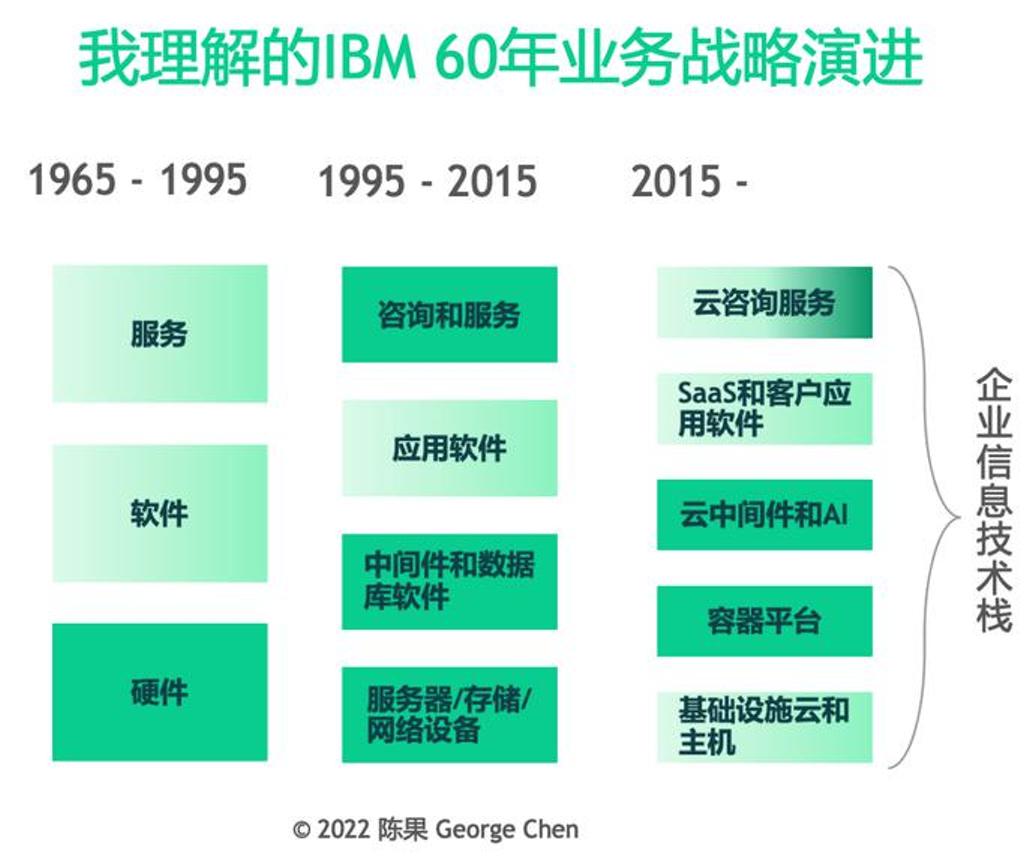 我理解的IBM 60年业务战略演进

1965 - 1995

服务

软件

硬件

1995 - 2015

咨询和服务

应用软件

中间件和数据库软件

服务器/存储/网络设备

2015 -

云咨询服务

SaaS和客户应用软件

云中间件和AI

容器平台

基础设施云和主机

企业信息技术栈

© 2022 陈果 George Chen